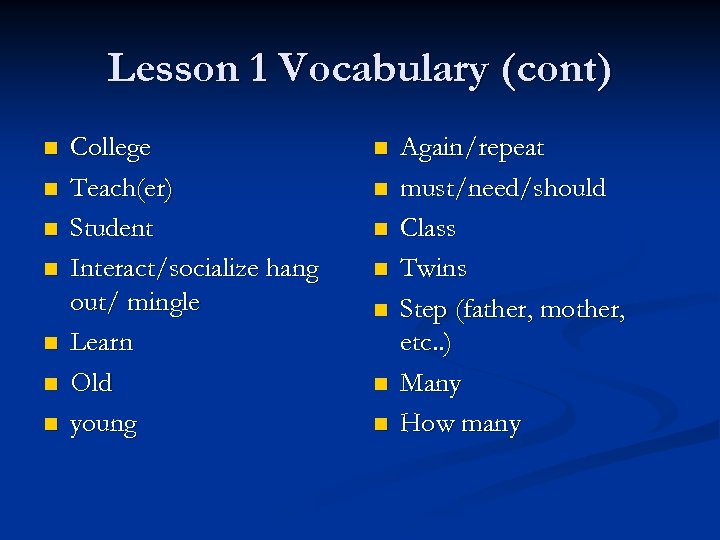 Lesson 1 Vocabulary (cont)

- College
- Teach(er)
- Student
- Interact/socialize hang out/ mingle
- Learn
- Old
- young

- Again/repeat
- must/need/should
- Class
- Twins
- Step (father, mother, etc..)
- Many
- How many